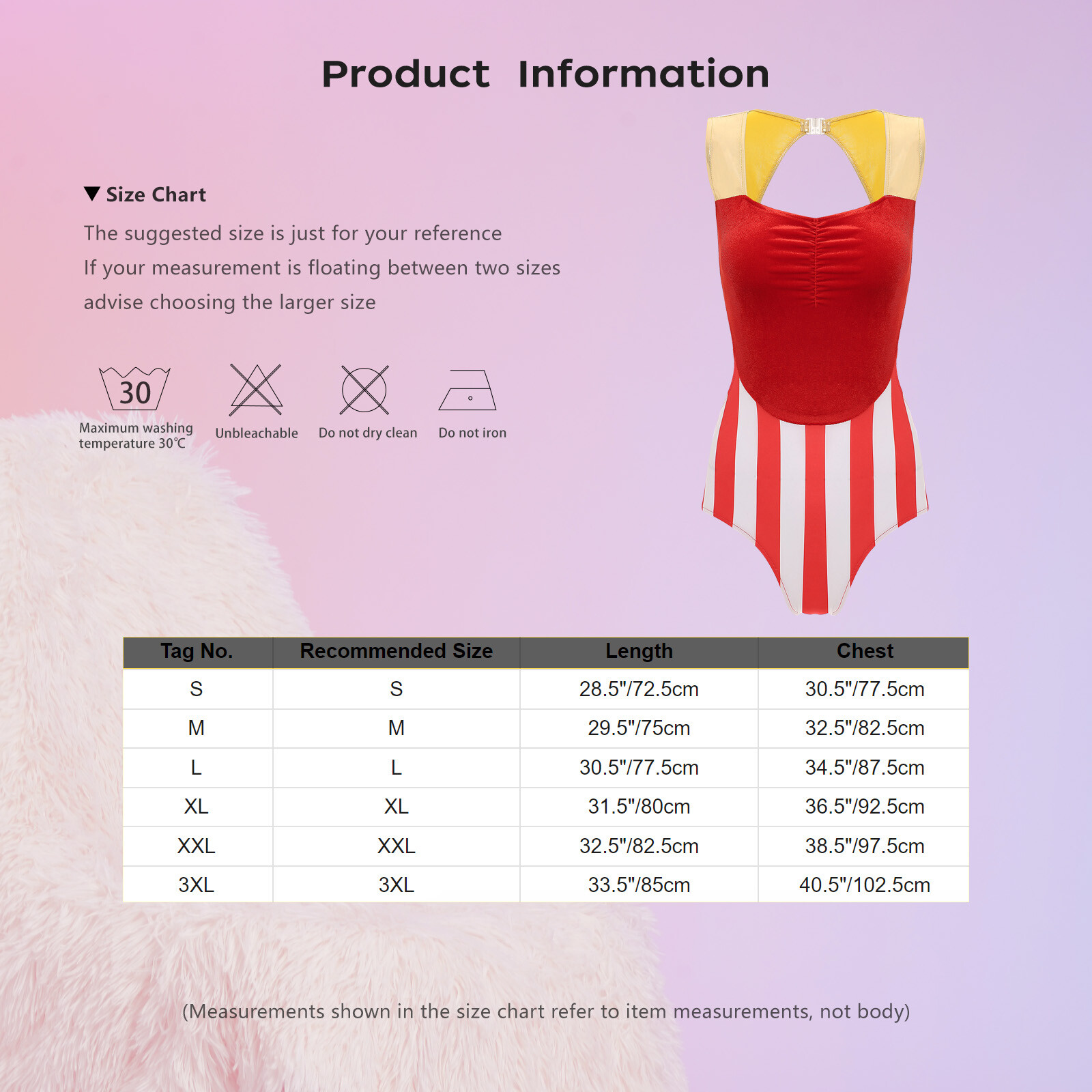 Product Information

▼ Size Chart

The suggested size is just for your reference
If your measurement is floating between two sizes
advise choosing the larger size

30
Maximum washing temperature 30℃

Unbleachable

Do not dry clean

Do not iron

| Tag No. | Recommended Size | Length | Chest |
|---|---|---|---|
| S | S | 28.5"/72.5cm | 30.5"/77.5cm |
| M | M | 29.5"/75cm | 32.5"/82.5cm |
| L | L | 30.5"/77.5cm | 34.5"/87.5cm |
| XL | XL | 31.5"/80cm | 36.5"/92.5cm |
| XXL | XXL | 32.5"/82.5cm | 38.5"/97.5cm |
| 3XL | 3XL | 33.5"/85cm | 40.5"/102.5cm |

(Measurements shown in the size chart refer to item measurements, not body)